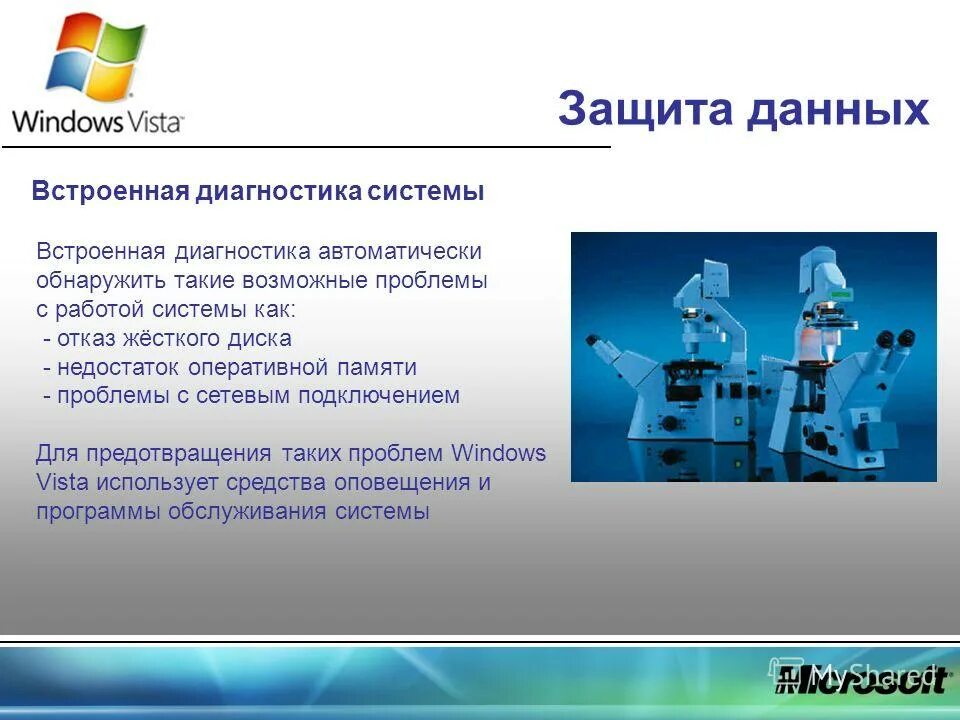 Windows Vista

Защита данных

Встроенная диагностика системы

Встроенная диагностика автоматически обнаружить такие возможные проблемы с работой системы как:
- отказ жёсткого диска
- недостаток оперативной памяти
- проблемы с сетевым подключением

Для предотвращения таких проблем Windows Vista использует средства оповещения и программы обслуживания системы

MyShared
Microsoft